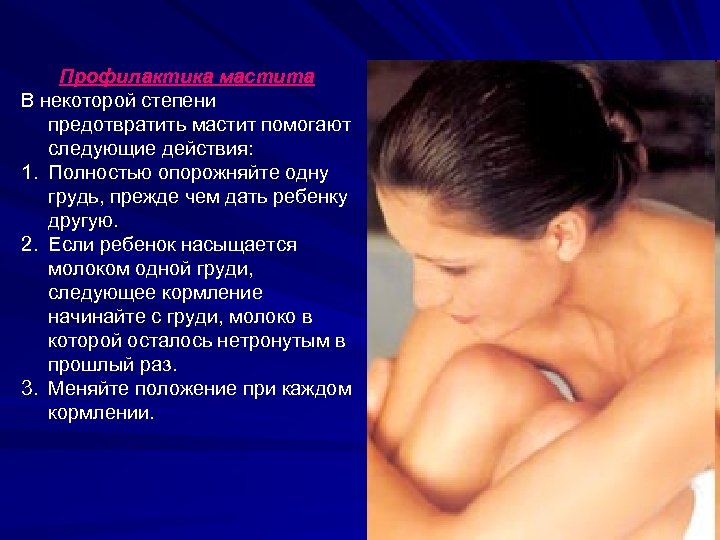 Профилактика мастита

В некоторой степени предотвратить мастит помогают следующие действия:

1. Полностью опорожняйте одну грудь, прежде чем дать ребенку другую.
2. Если ребенок насыщается молоком одной груди, следующее кормление начинайте с груди, молоко в которой осталось нетронутым в прошлый раз.
3. Меняйте положение при каждом кормлении.